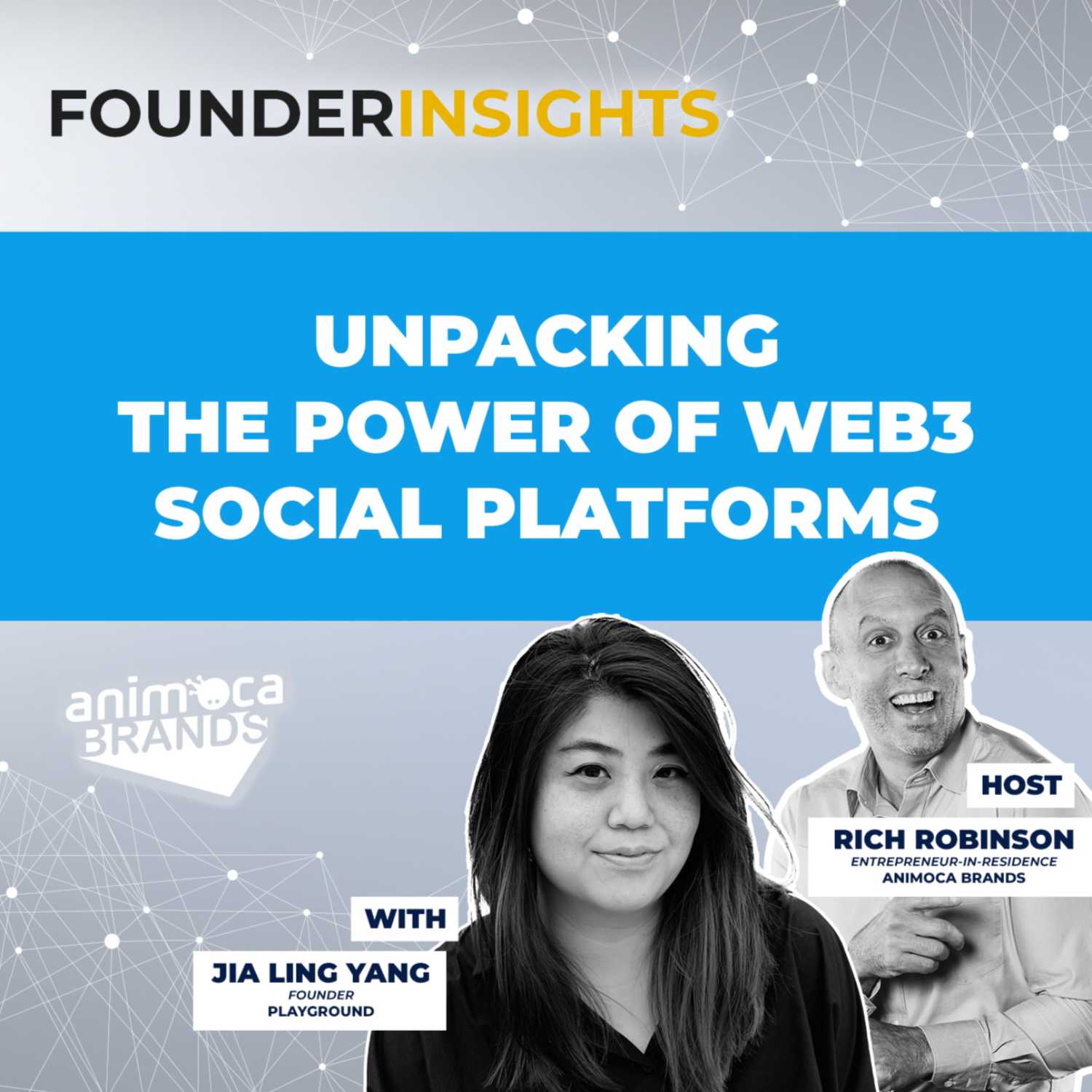 FOUNDERINSIGHTS

UNPACKING
THE POWER OF WEB3
SOCIAL PLATFORMS

animoca BRANDS

HOST
RICH ROBINSON
ENTREPRENEUR-IN-RESIDENCE
ANIMOCA BRANDS

WITH
JIA LING YANG
FOUNDER
PLAYGROUND